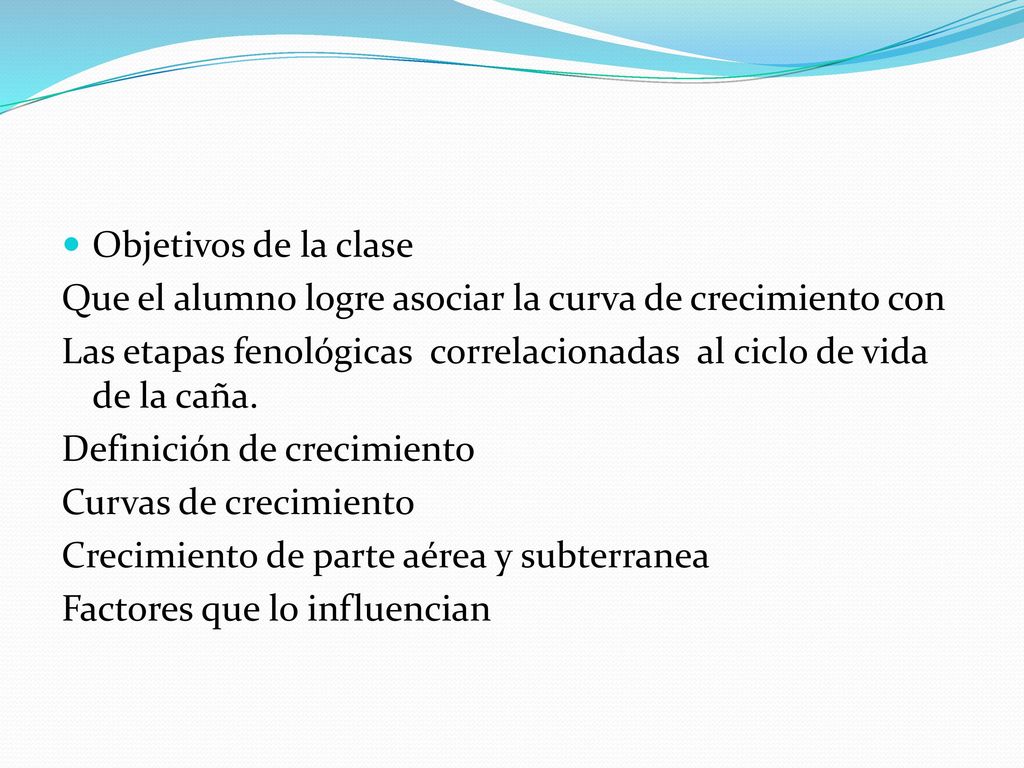 Objetivos de la clase

Que el alumno logre asociar la curva de crecimiento con

Las etapas fenológicas correlacionadas al ciclo de vida de la caña.

Definición de crecimiento

Curvas de crecimiento

Crecimiento de parte aérea y subterranea

Factores que lo influencian